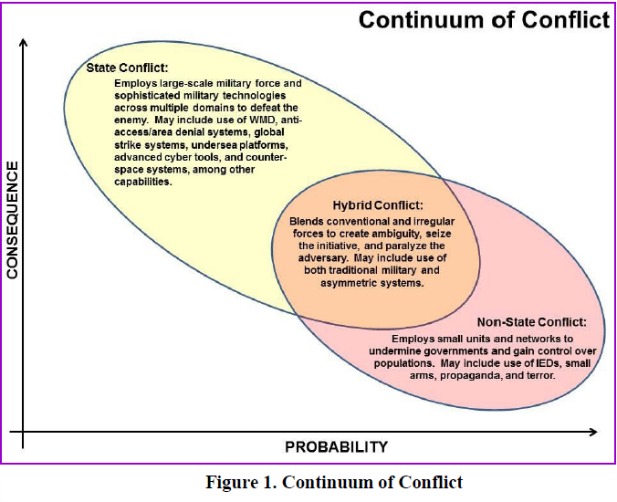 Continuum of Conflict

CONSEQUENCE

State Conflict:
Employs large-scale military force and sophisticated military technologies across multiple domains to defeat the enemy. May include use of WMD, anti-access/area denial systems, global strike systems, undersea platforms, advanced cyber tools, and counter-space systems, among other capabilities.

Hybrid Conflict:
Blends conventional and irregular forces to create ambiguity, seize the initiative, and paralyze the adversary. May include use of both traditional military and asymmetric systems.

Non-State Conflict:
Employs small units and networks to undermine governments and gain control over populations. May include use of IEDs, small arms, propaganda, and terror.

PROBABILITY

Figure 1. Continuum of Conflict